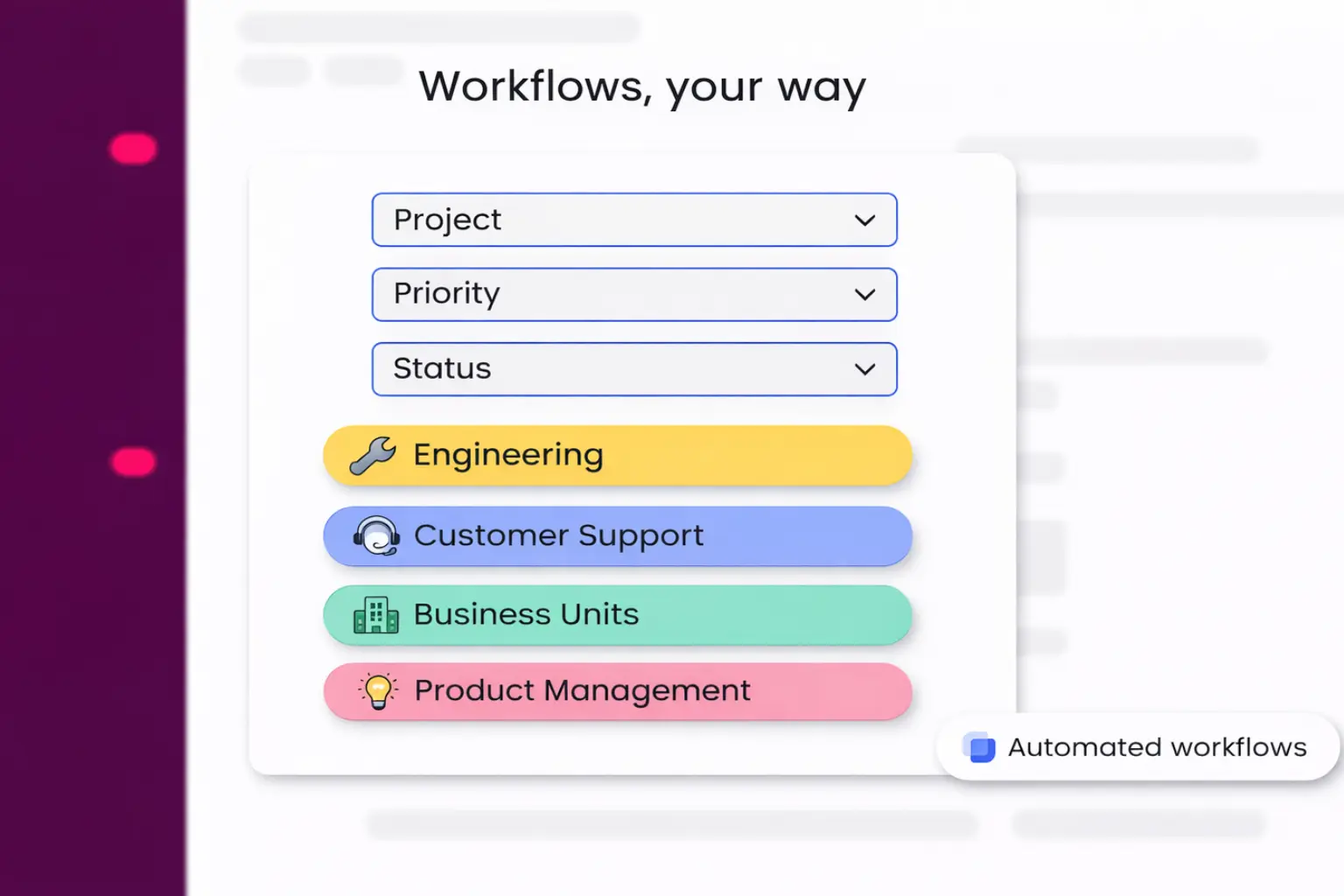 Workflows, your way

Project

Priority

Status

Engineering

Customer Support

Business Units

Product Management

Automated workflows